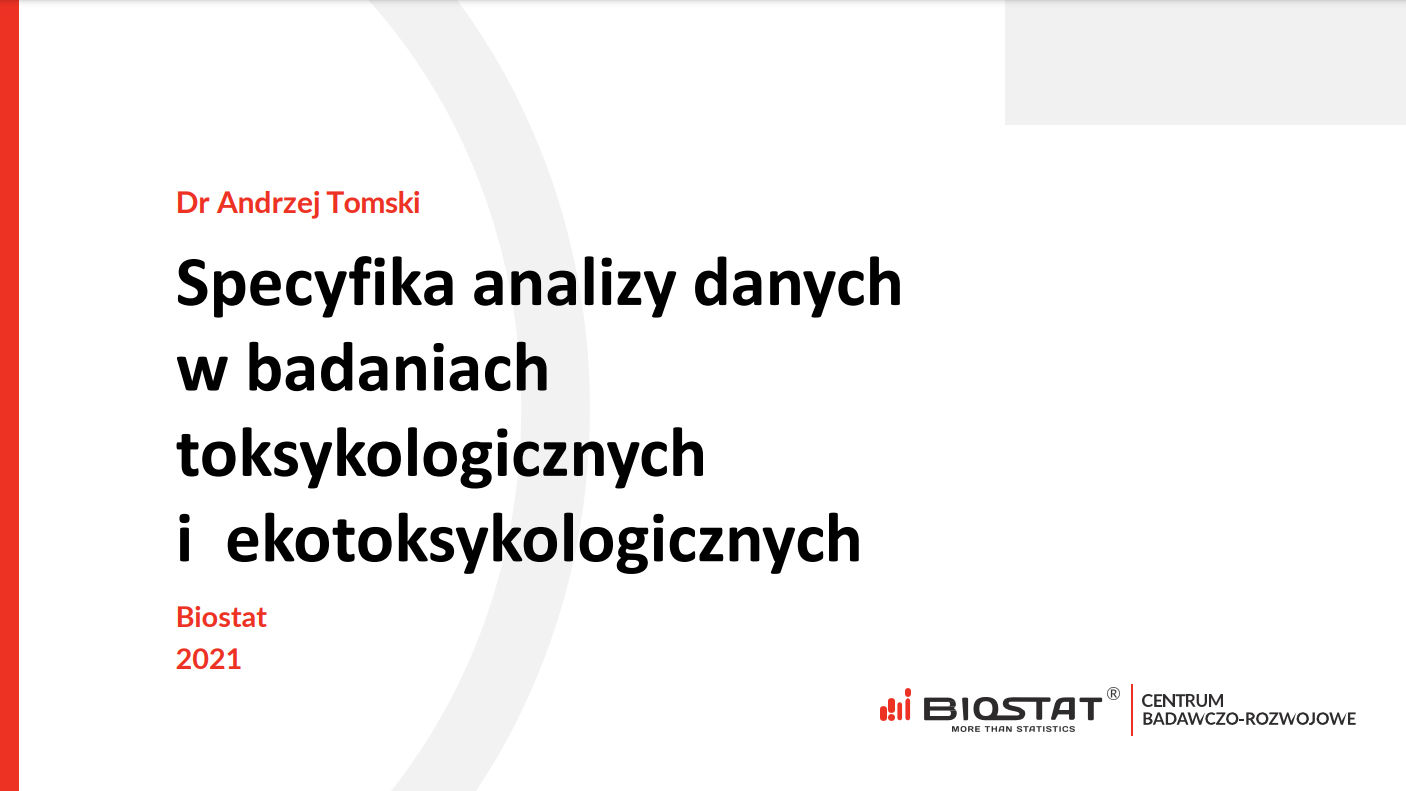 Dr Andrzej Tomski

Specyfika analizy danych w badaniach toksykologicznych i ekotoksykologicznych

Biostat
2021

BIOSTAT®
MORE THAN STATISTICS

CENTRUM
BADAWCZO-ROZWOJOWE